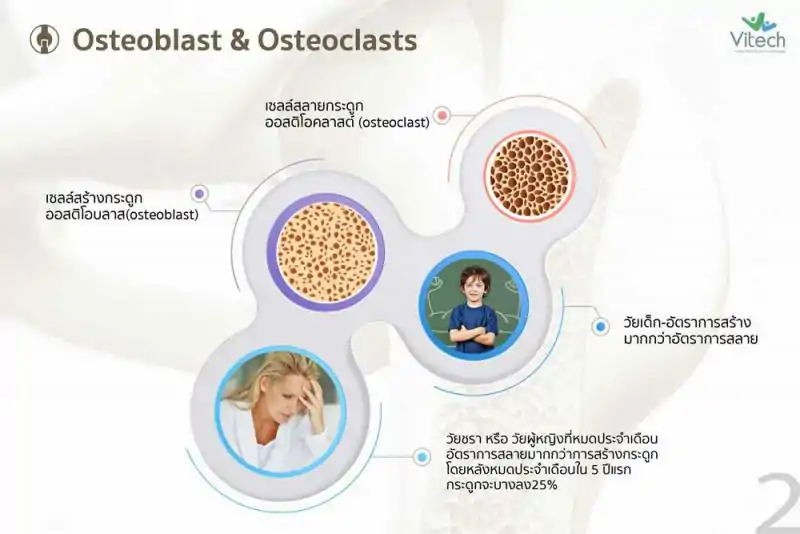 Osteoblast & Osteoclasts

Vitech

เซลล์สลายกระดูก
ออสติโอคลาสต์ (osteoclast)

เซลล์สร้างกระดูก
ออสติโอบลาส(osteoblast)

วัยเด็ก-อัตราการสร้าง
มากกว่าอัตราการสลาย

วัยชรา หรือ วัยผู้หญิงที่หมดประจำเดือน
อัตราการสลายมากกว่าการสร้างกระดูก
โดยหลังหมดประจำเดือนใน 5 ปีแรก
กระดูกจะบางลง25%

2